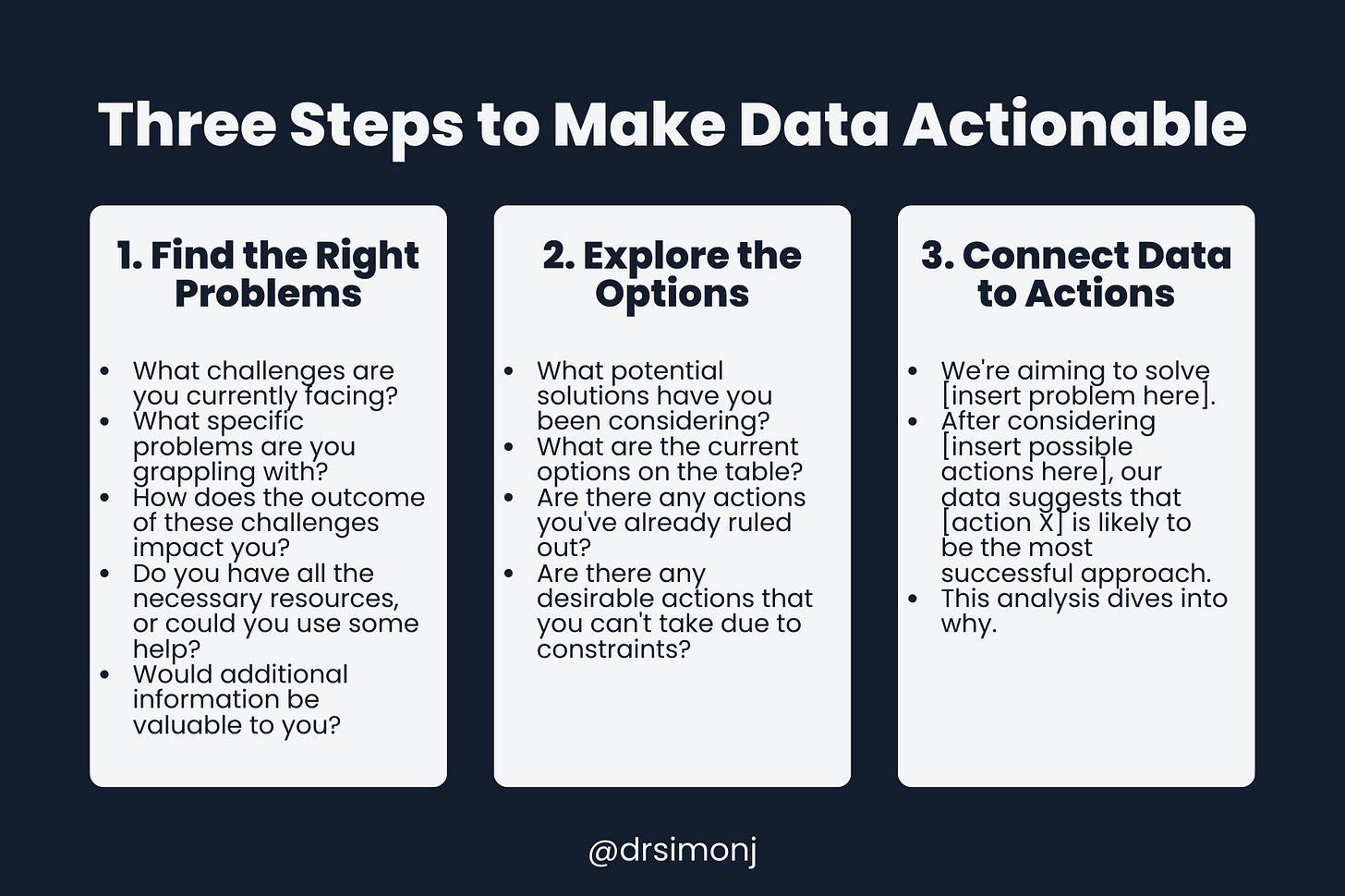 Three Steps to Make Data Actionable

1. Find the Right Problems

- What challenges are you currently facing?
- What specific problems are you grappling with?
- How does the outcome of these challenges impact you?
- Do you have all the necessary resources, or could you use some help?
- Would additional information be valuable to you?

2. Explore the Options

- What potential solutions have you been considering?
- What are the current options on the table?
- Are there any actions you've already ruled out?
- Are there any desirable actions that you can't take due to constraints?

3. Connect Data to Actions

- We're aiming to solve [insert problem here].
- After considering [insert possible actions here], our data suggests that [action X] is likely to be the most successful approach.
- This analysis dives into why.

@drsimonj